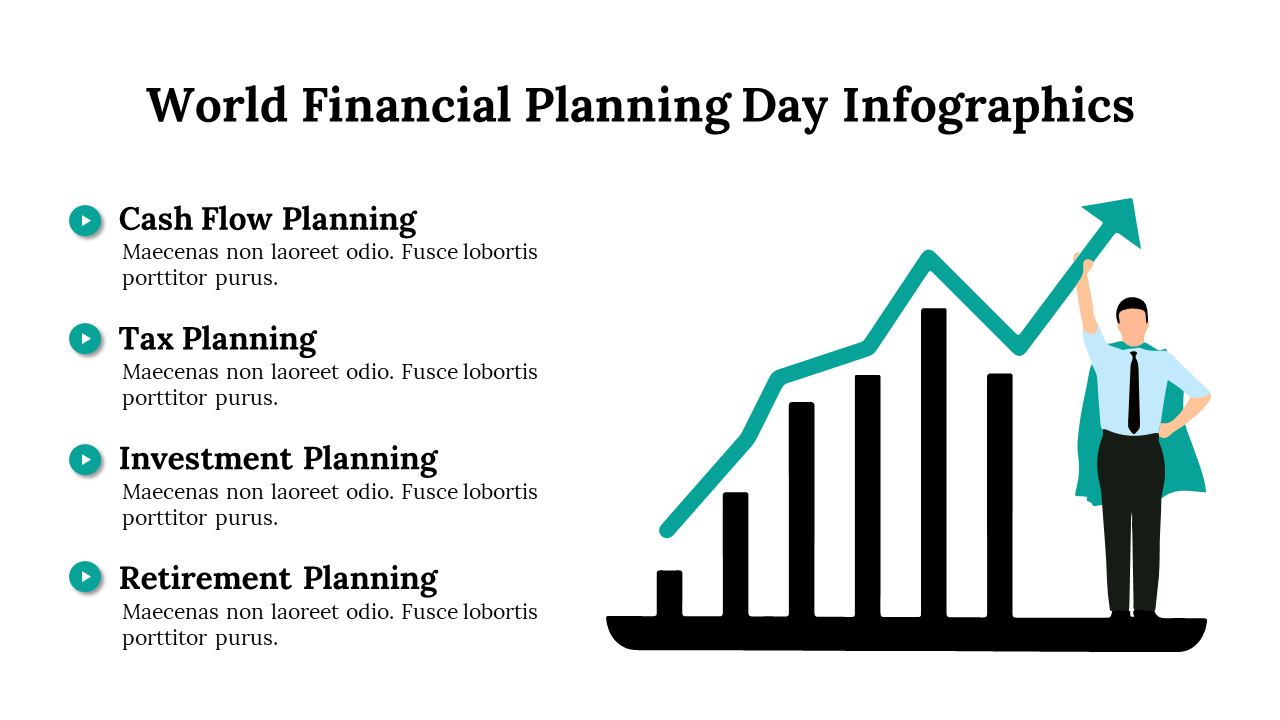 World Financial Planning Day Infographics

Cash Flow Planning
Maecenas non laoreet odio. Fusce lobortis porttitor purus.

Tax Planning
Maecenas non laoreet odio. Fusce lobortis porttitor purus.

Investment Planning
Maecenas non laoreet odio. Fusce lobortis porttitor purus.

Retirement Planning
Maecenas non laoreet odio. Fusce lobortis porttitor purus.